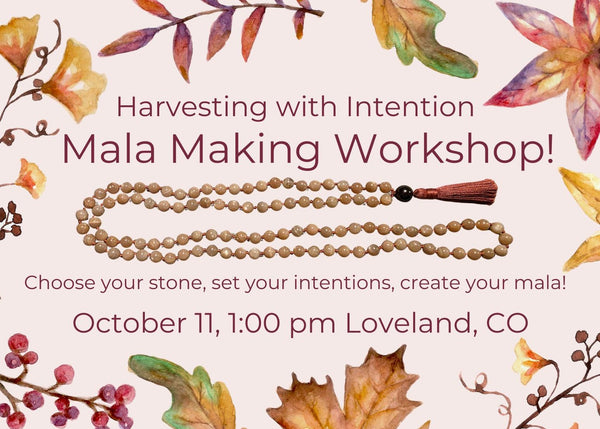 Harvesting with Intention
Mala Making Workshop!

Choose your stone, set your intentions, create your mala!

October 11, 1:00 pm Loveland, CO